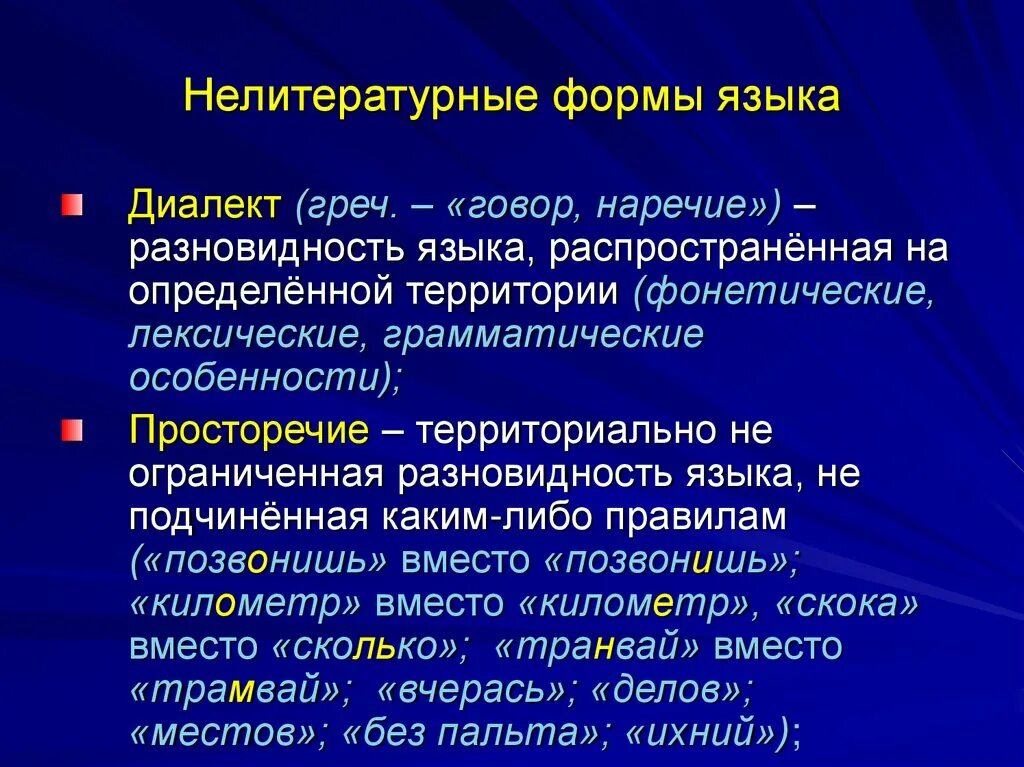 Нелитературные формы языка

Диалект (греч. – «говор, наречие») – разновидность языка, распространённая на определённой территории (фонетические, лексические, грамматические особенности);

Просторечие – территориально не ограниченная разновидность языка, не подчинённая каким-либо правилам («позвонишь» вместо «позвонишь»; «километр» вместо «километр», «скока» вместо «сколько»; «транвай» вместо «трамвай»; «вчерась»; «делов»; «местов»; «без пальта»; «ихний»);